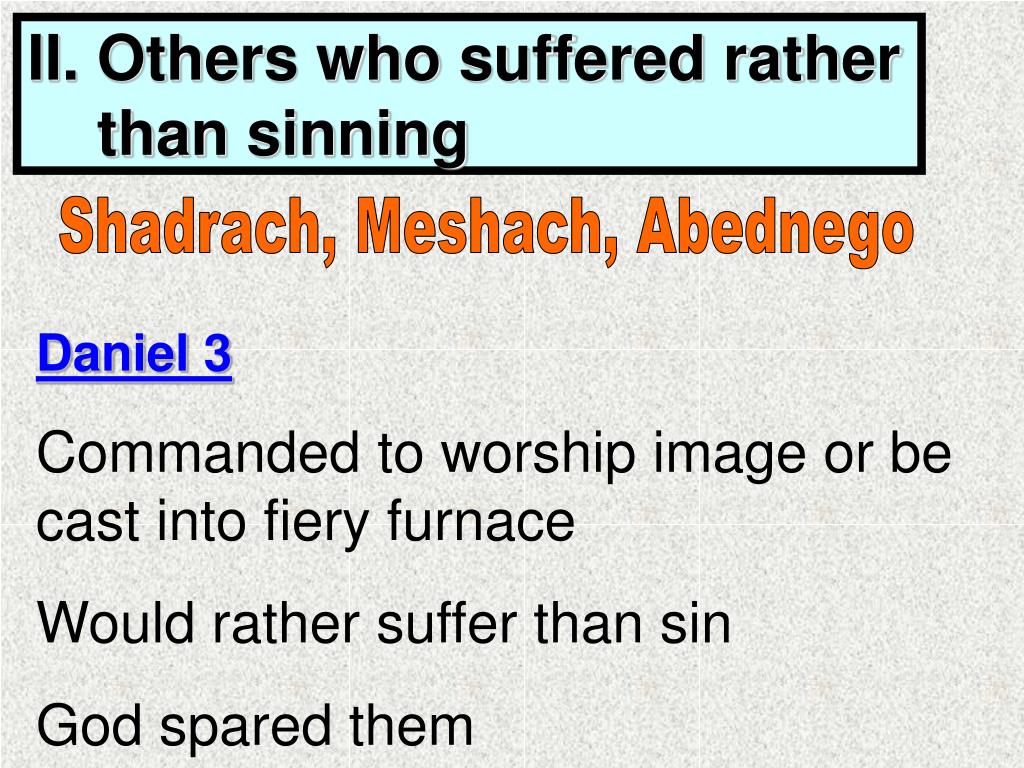 II. Others who suffered rather than sinning

Shadrach, Meshach, Abednego

Daniel 3

Commanded to worship image or be cast into fiery furnace

Would rather suffer than sin

God spared them